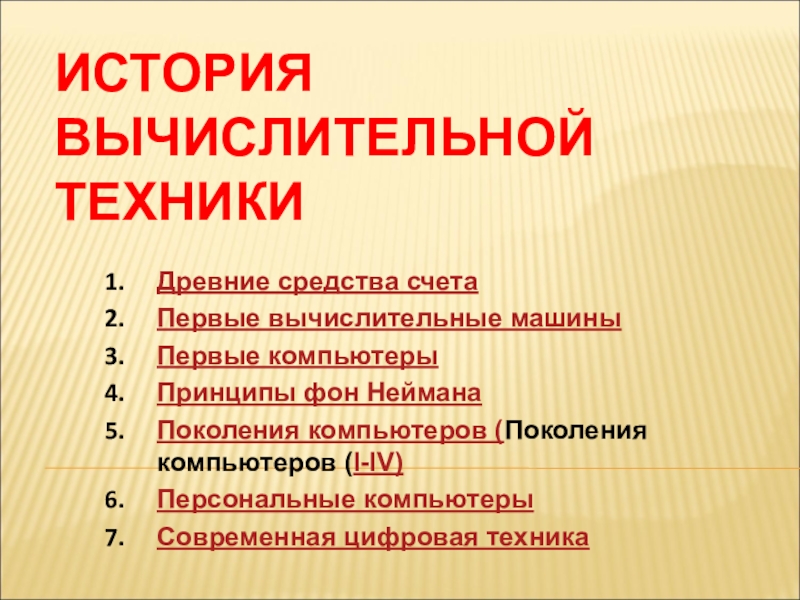 ИСТОРИЯ ВЫЧИСЛИТЕЛЬНОЙ ТЕХНИКИ

1. Древние средства счета
2. Первые вычислительные машины
3. Первые компьютеры
4. Принципы фон Неймана
5. Поколения компьютеров (Поколения компьютеров (I-IV)
6. Персональные компьютеры
7. Современная цифровая техника